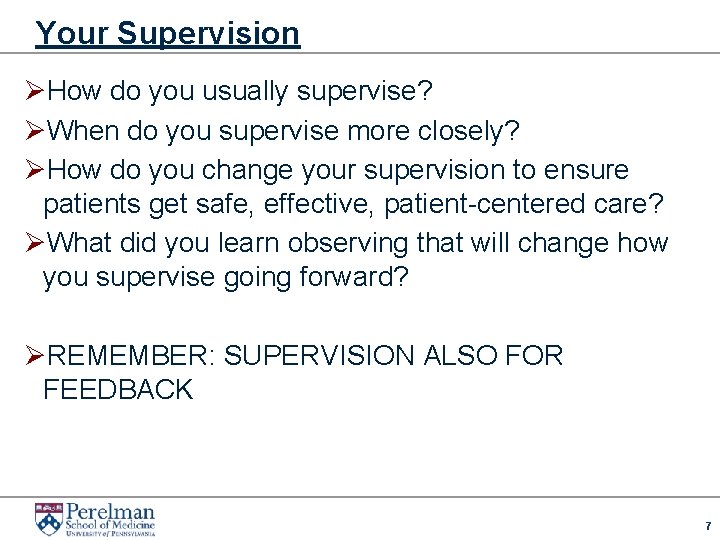 Your Supervision

➢How do you usually supervise?

➢When do you supervise more closely?

➢How do you change your supervision to ensure patients get safe, effective, patient-centered care?

➢What did you learn observing that will change how you supervise going forward?

➢REMEMBER: SUPERVISION ALSO FOR FEEDBACK

Perelman School of Medicine UNIVERSITY of PENNSYLVANIA

7